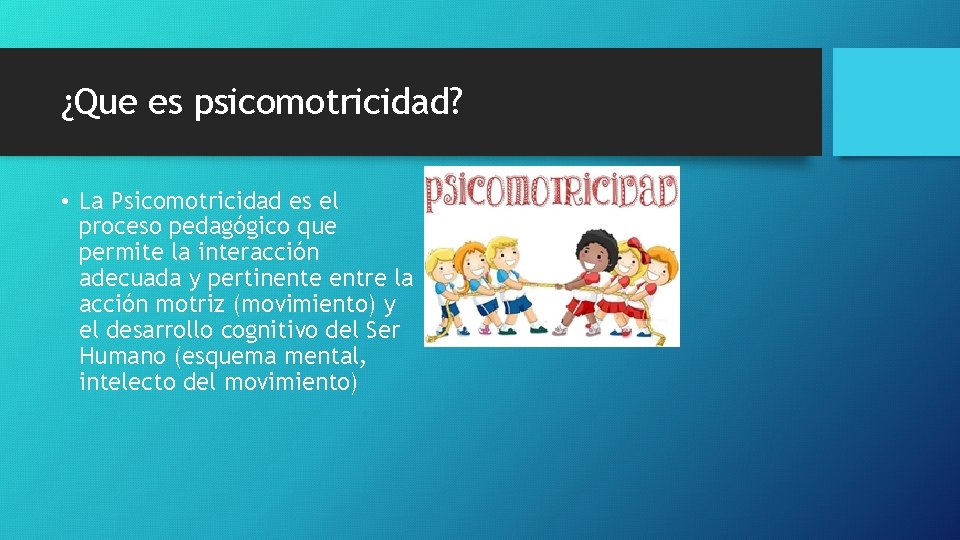 ¿Que es psicomotricidad?

• La Psicomotricidad es el proceso pedagógico que permite la interacción adecuada y pertinente entre la acción motriz (movimiento) y el desarrollo cognitivo del Ser Humano (esquema mental, intelecto del movimiento)

PSICOMOTRICIDAD